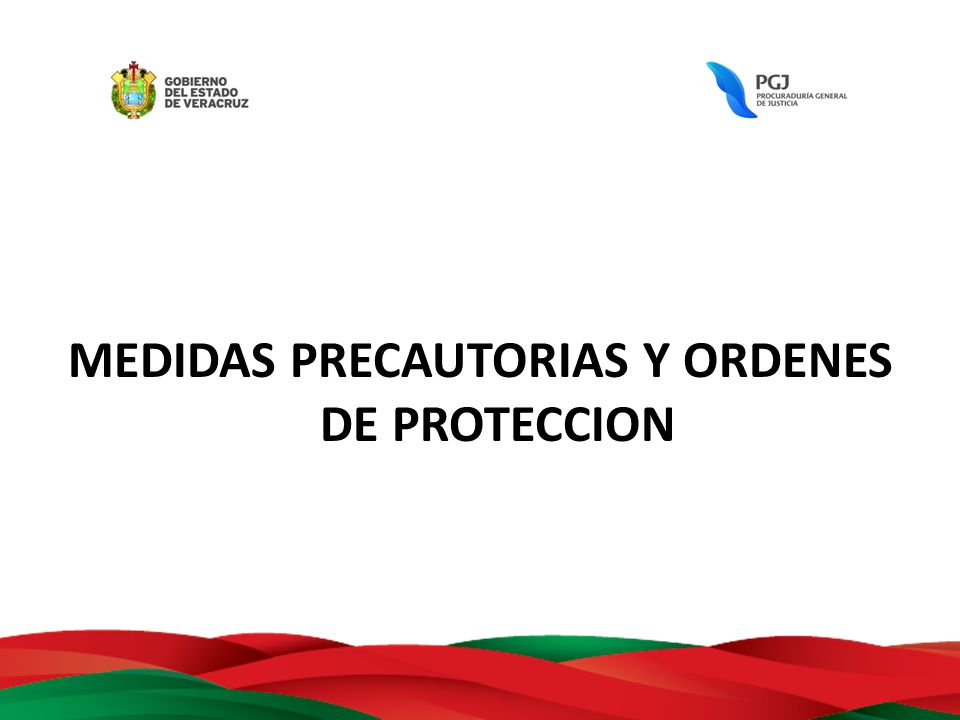 GOBIERNO DEL ESTADO DE VERACRUZ

PGJ
PROCURADURÍA GENERAL DE JUSTICIA

MEDIDAS PRECAUTORIAS Y ORDENES DE PROTECCION